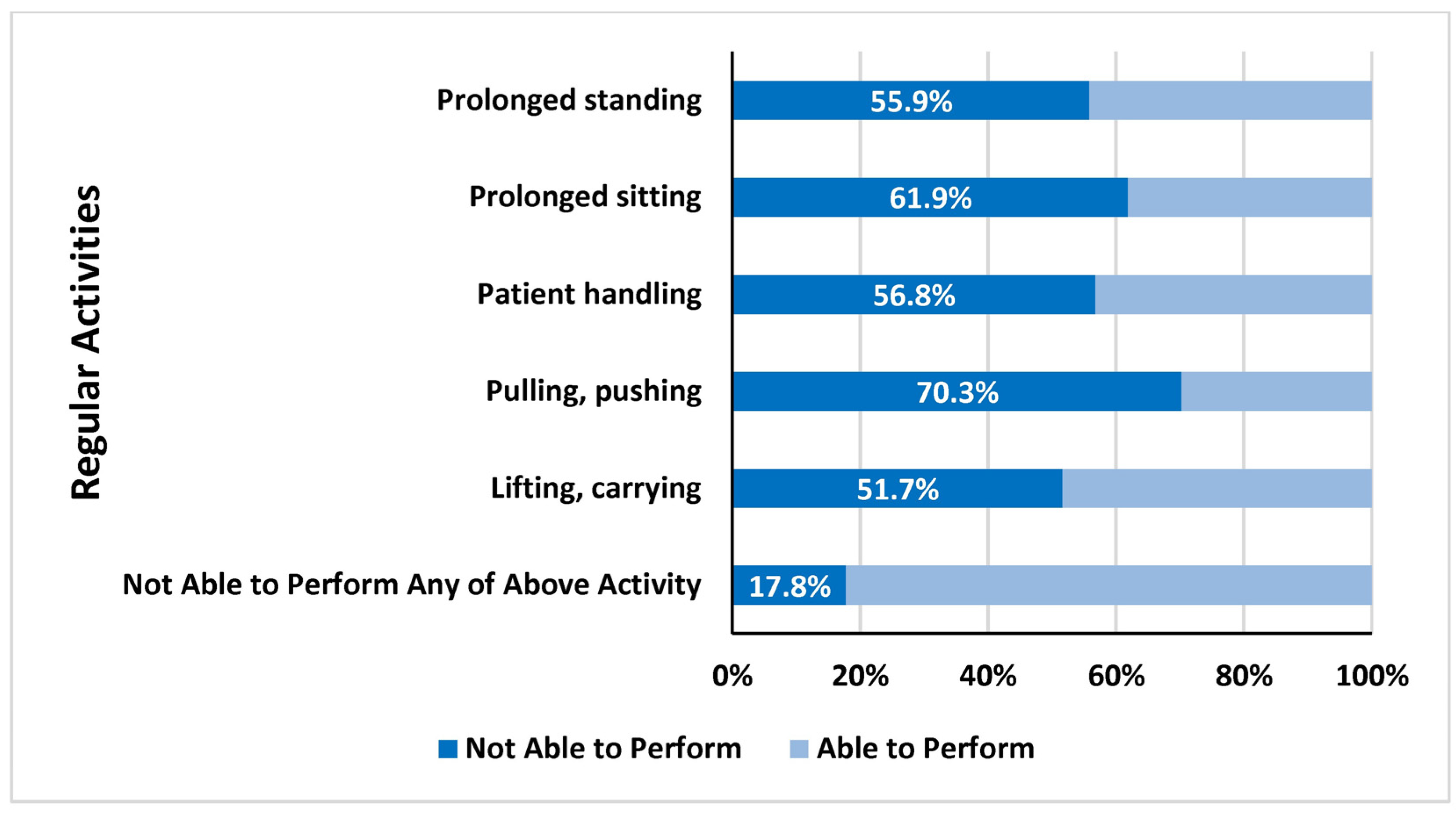 Regular Activities

Prolonged standing 55.9%

Prolonged sitting 61.9%

Patient handling 56.8%

Pulling, pushing 70.3%

Lifting, carrying 51.7%

Not Able to Perform Any of Above Activity 17.8%

0% 20% 40% 60% 80% 100%

Not Able to Perform Able to Perform